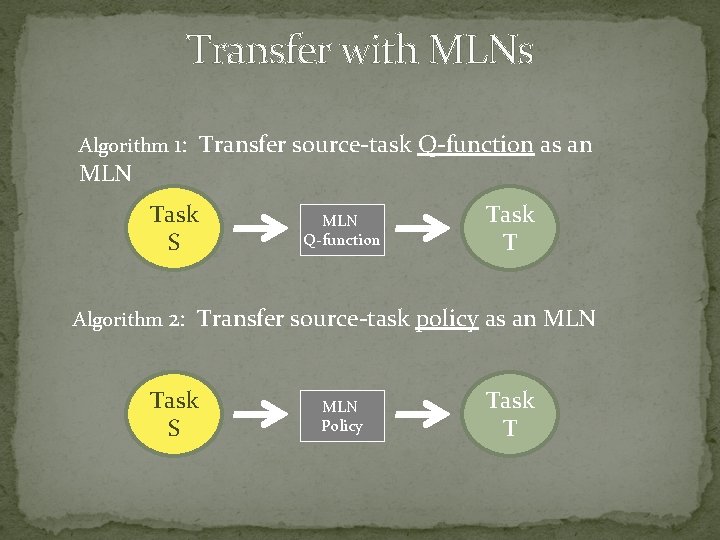 Transfer with MLNs

Algorithm 1: Transfer source-task Q-function as an MLN

Task S

MLN Q-function

Task T

Algorithm 2: Transfer source-task policy as an MLN

Task S

MLN Policy

Task T